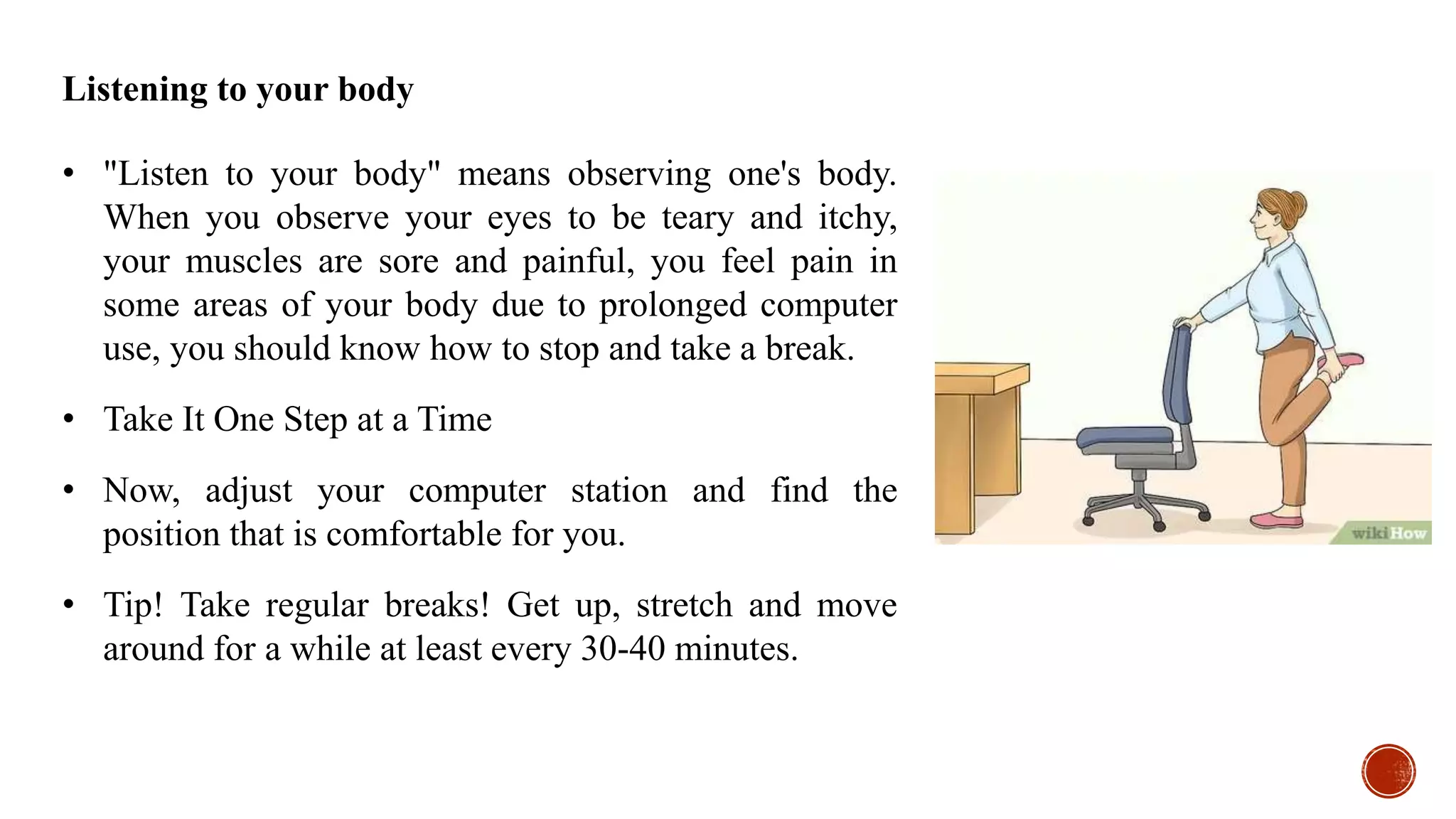 Listening to your body

• "Listen to your body" means observing one's body. When you observe your eyes to be teary and itchy, your muscles are sore and painful, you feel pain in some areas of your body due to prolonged computer use, you should know how to stop and take a break.

• Take It One Step at a Time

• Now, adjust your computer station and find the position that is comfortable for you.

• Tip! Take regular breaks! Get up, stretch and move around for a while at least every 30-40 minutes.

wikiHow